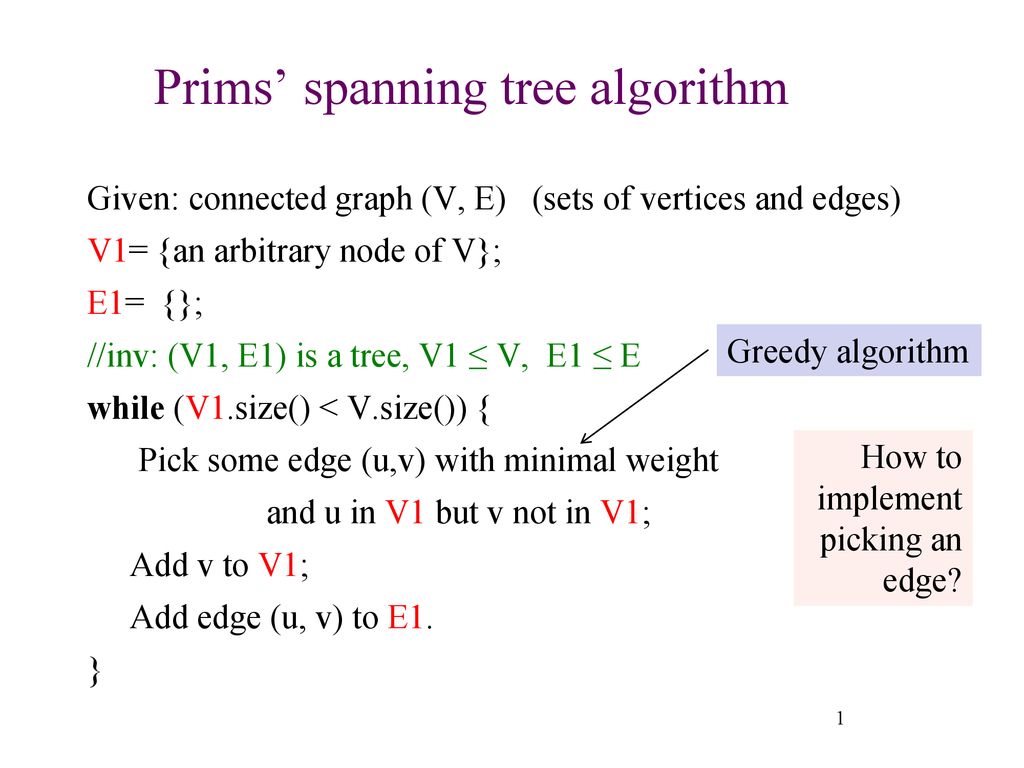 Prims' spanning tree algorithm

Given: connected graph (V, E) (sets of vertices and edges)
V1= {an arbitrary node of V};
E1= {};
//inv: (V1, E1) is a tree, V1 ≤ V, E1 ≤ E
while (V1.size() < V.size()) {
Pick some edge (u,v) with minimal weight
and u in V1 but v not in V1;
Add v to V1;
Add edge (u, v) to E1.
}

Greedy algorithm

How to implement picking an edge?

1